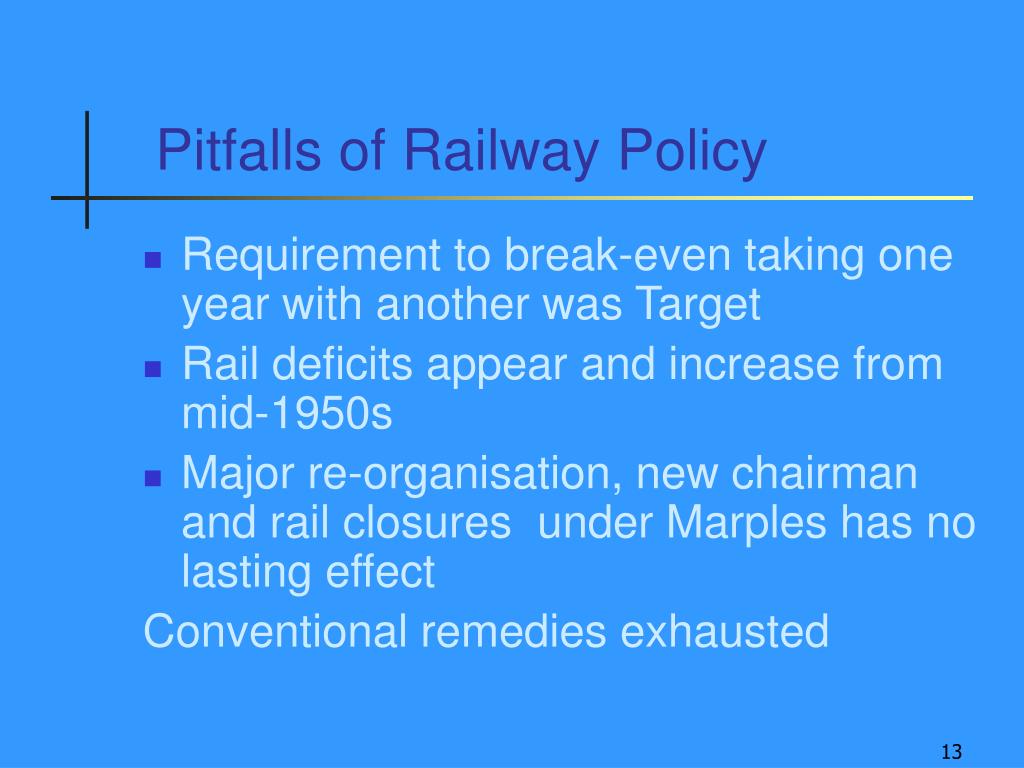 Pitfalls of Railway Policy

- Requirement to break-even taking one year with another was Target
- Rail deficits appear and increase from mid-1950s
- Major re-organisation, new chairman and rail closures under Marples has no lasting effect

Conventional remedies exhausted

13